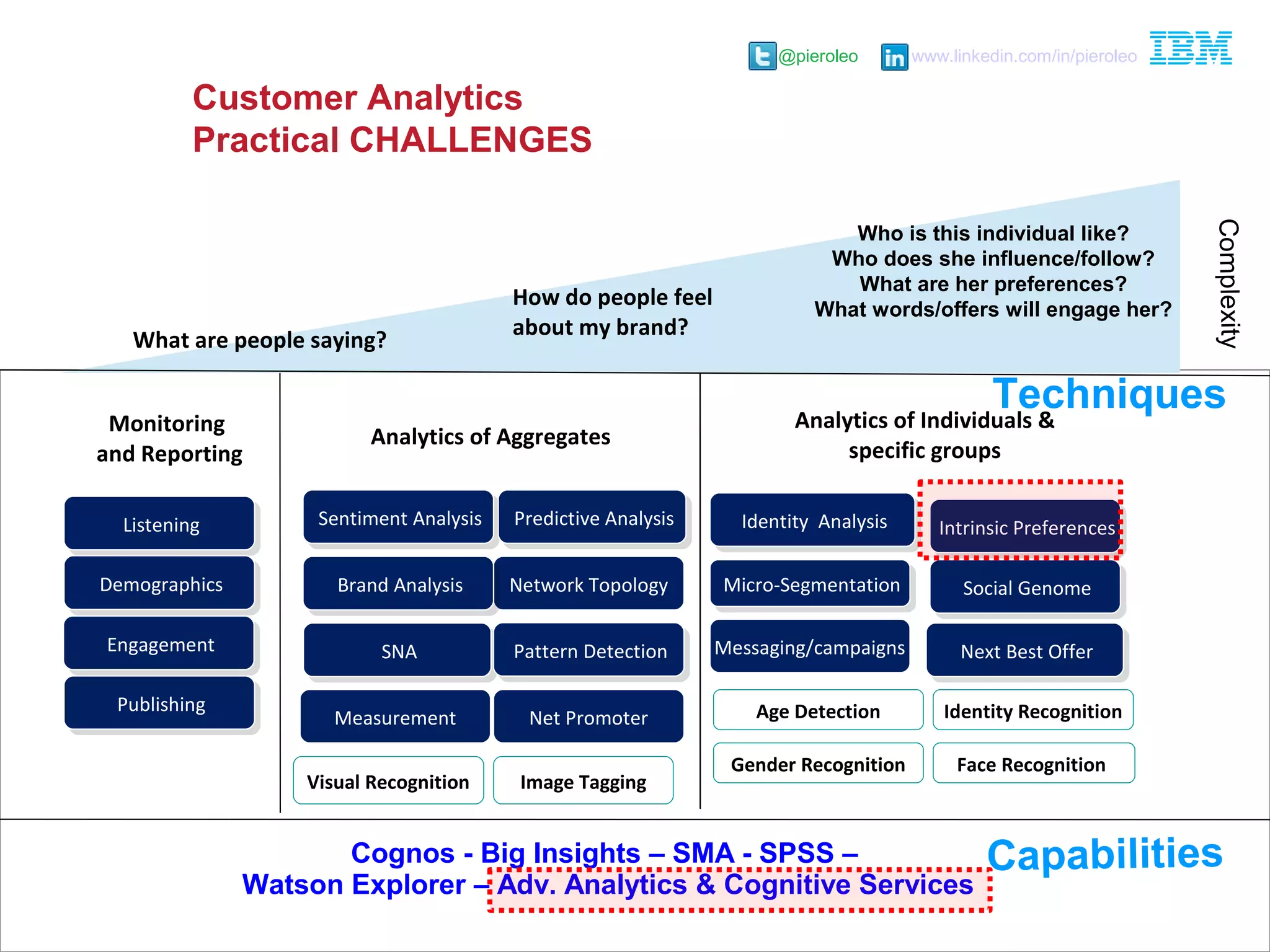 @pieroleo www.linkedin.com/in/pieroleo IBM

Customer Analytics
Practical CHALLENGES

What are people saying?

How do people feel about my brand?

Who is this individual like?
Who does she influence/follow?
What are her preferences?
What words/offers will engage her?

Complexity

Techniques

Monitoring and Reporting

Listening
Demographics
Engagement
Publishing

Analytics of Aggregates

Sentiment Analysis
Predictive Analysis
Brand Analysis
Network Topology
SNA
Pattern Detection
Measurement
Net Promoter
Visual Recognition
Image Tagging

Analytics of Individuals & specific groups

Identity Analysis
Intrinsic Preferences
Micro-Segmentation
Social Genome
Messaging/campaigns
Next Best Offer
Age Detection
Identity Recognition
Gender Recognition
Face Recognition

Cognos - Big Insights – SMA - SPSS –
Watson Explorer – Adv. Analytics & Cognitive Services

Capabilities